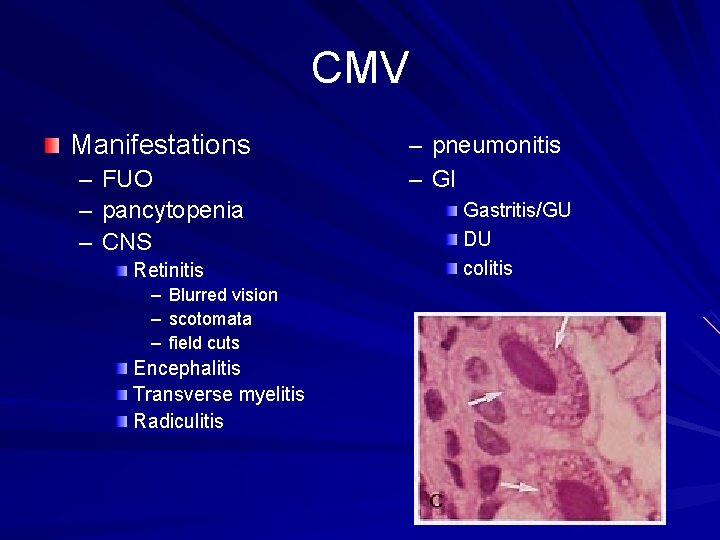 CMV

Manifestations
– FUO
– pancytopenia
– CNS
Retinitis
– Blurred vision
– scotomata
– field cuts
Encephalitis
Transverse myelitis
Radiculitis

– pneumonitis
– GI
Gastritis/GU
DU
colitis

C